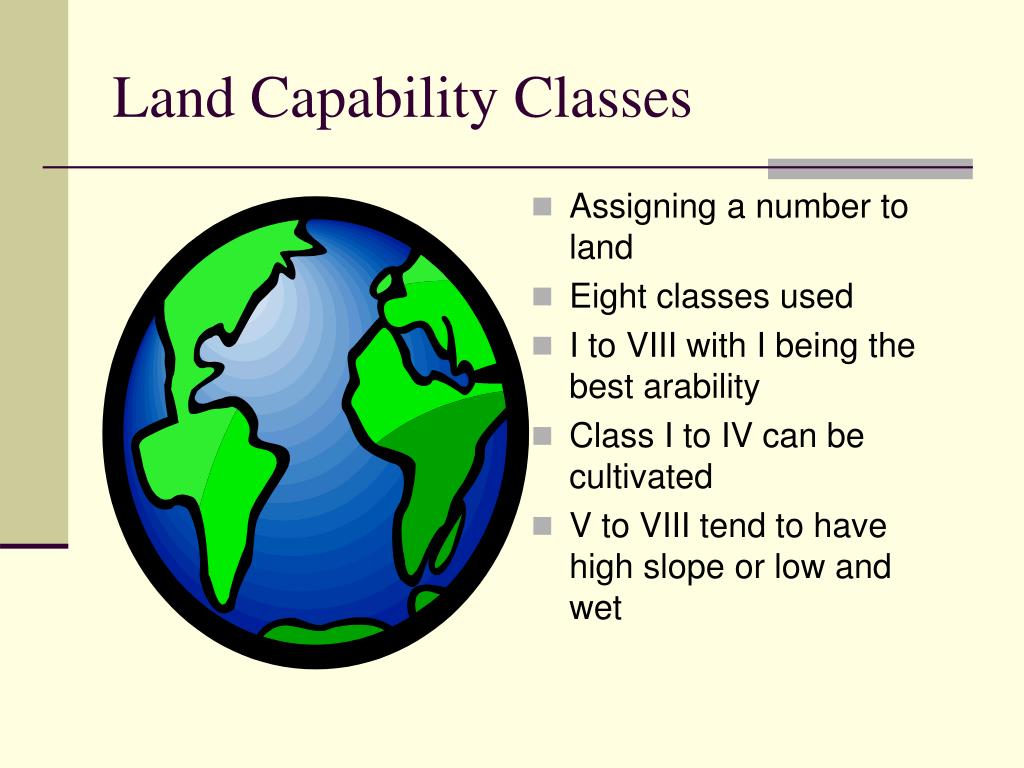 Land Capability Classes

- Assigning a number to land
- Eight classes used
- I to VIII with I being the best arability
- Class I to IV can be cultivated
- V to VIII tend to have high slope or low and wet